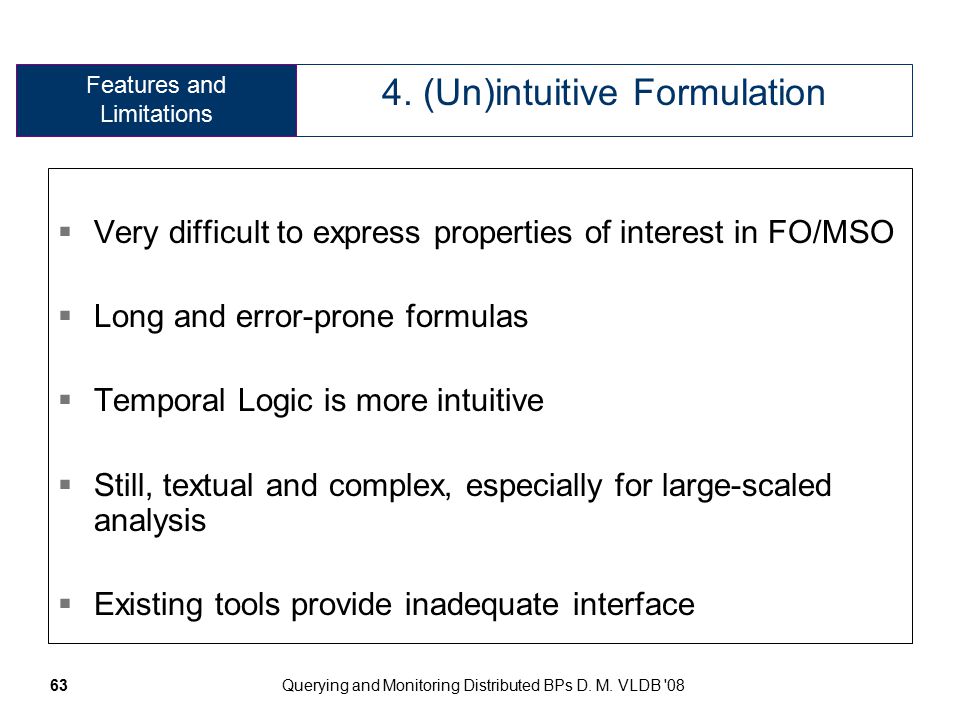 Features and Limitations

4. (Un)intuitive Formulation

▪ Very difficult to express properties of interest in FO/MSO

▪ Long and error-prone formulas

▪ Temporal Logic is more intuitive

▪ Still, textual and complex, especially for large-scaled analysis

▪ Existing tools provide inadequate interface

63

Querying and Monitoring Distributed BPs D. M. VLDB '08